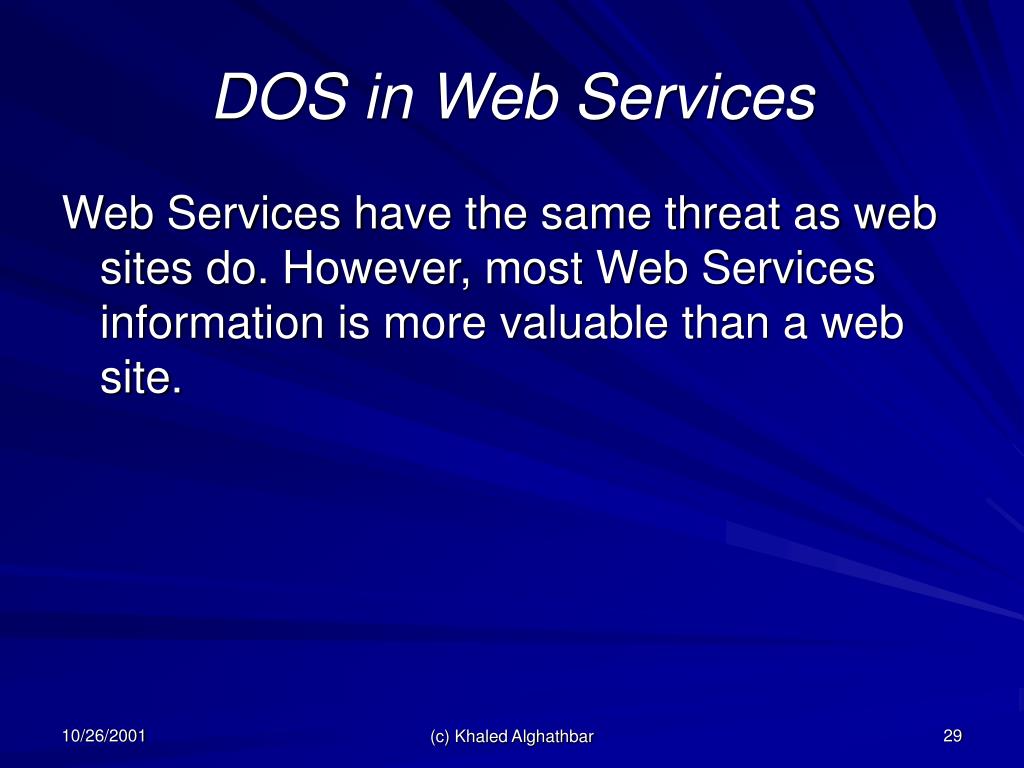 DOS in Web Services

Web Services have the same threat as web sites do. However, most Web Services information is more valuable than a web site.

10/26/2001

(c) Khaled Alghathbar

29